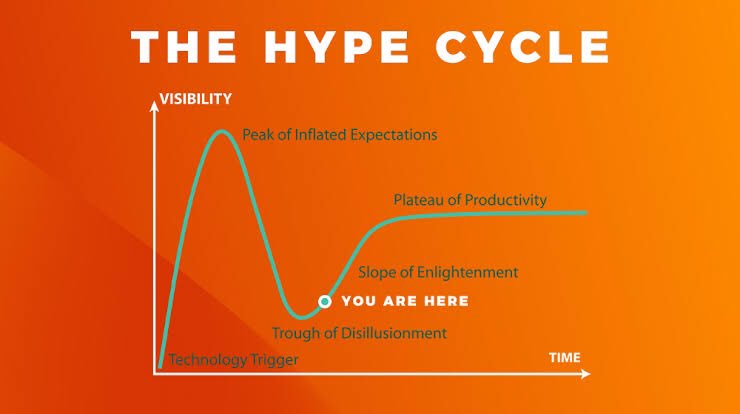 THE HYPE CYCLE

VISIBILITY

Peak of Inflated Expectations

Plateau of Productivity

Slope of Enlightenment

YOU ARE HERE

Trough of Disillusionment

Technology Trigger

TIME